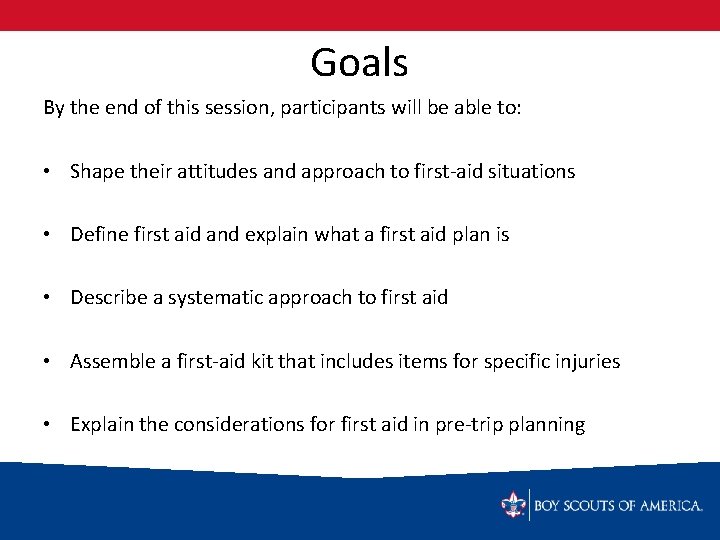 Goals

By the end of this session, participants will be able to:

• Shape their attitudes and approach to first-aid situations

• Define first aid and explain what a first aid plan is

• Describe a systematic approach to first aid

• Assemble a first-aid kit that includes items for specific injuries

• Explain the considerations for first aid in pre-trip planning

BOY SCOUTS OF AMERICA.